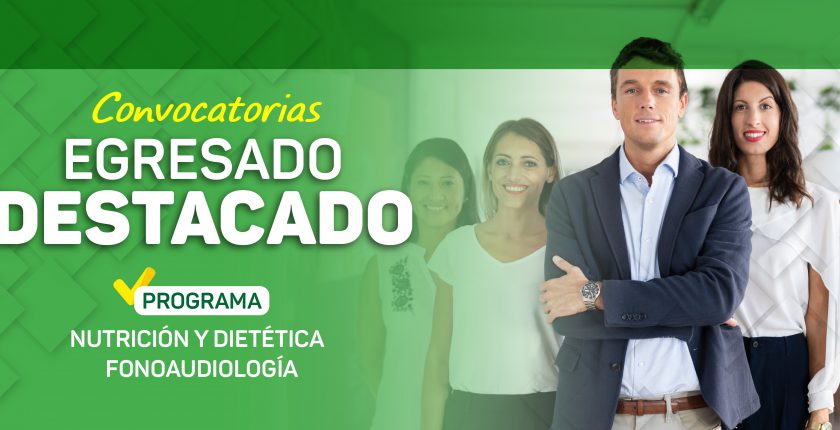 Convocatorias
EGRESADO
DESTACADO

PROGRAMA
NUTRICIÓN Y DIETÉTICA
FONOAUDIOLOGÍA